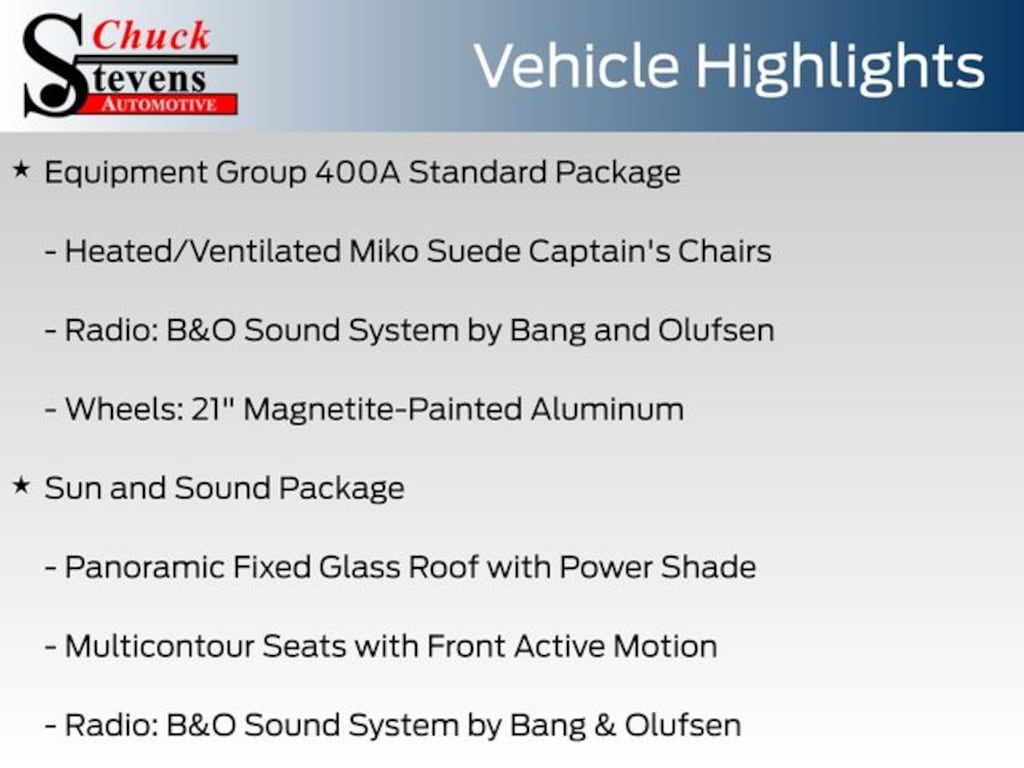 Chuck
Stevens
AUTOMOTIVE

Vehicle Highlights

★ Equipment Group 400A Standard Package

- Heated/Ventilated Miko Suede Captain's Chairs

- Radio: B&O Sound System by Bang and Olufsen

- Wheels: 21" Magnetite-Painted Aluminum

★ Sun and Sound Package

- Panoramic Fixed Glass Roof with Power Shade

- Multicontour Seats with Front Active Motion

- Radio: B&O Sound System by Bang & Olufsen